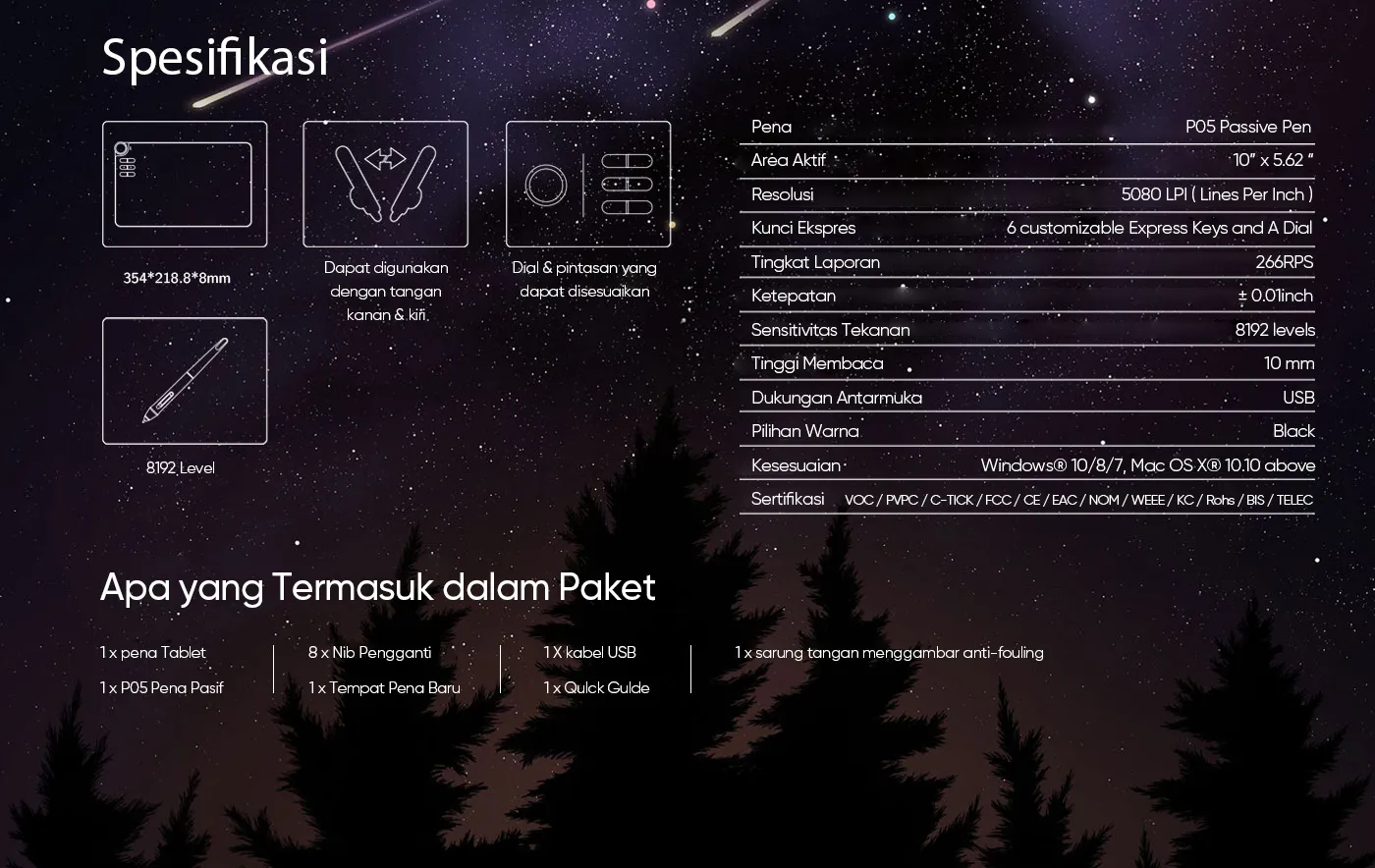 Spesifikasi

354*218.8*8mm

Dapat digunakan dengan tangan kanan & kiri

Dial & pintasan yang dapat disesuaikan

8192 Level

| Pena | P05 Passive Pen |
|---|---|
| Area Aktif | 10" x 5.62 " |
| Resolusi | 5080 LPI ( Lines Per Inch ) |
| Kunci Ekspres | 6 customizable Express Keys and A Dial |
| Tingkat Laporan | 266RPS |
| Ketepatan | ± 0.01inch |
| Sensitivitas Tekanan | 8192 levels |
| Tinggi Membaca | 10 mm |
| Dukungan Antarmuka | USB |
| Pilihan Warna | Black |
| Kesesuaian | Windows® 10/8/7, Mac OS X® 10.10 above |
| Sertifikasi | VOC / PVPC / C-TICK / FCC / CE / EAC / NOM / WEEE / KC / Rohs / BIS / TELEC |

Apa yang Termasuk dalam Paket

1 x pena Tablet
1 x P05 Pena Pasif

8 x Nib Pengganti
1 x Tempat Pena Baru

1 X kabel USB
1 x Quick Guide

1 x sarung tangan menggambar anti-fouling